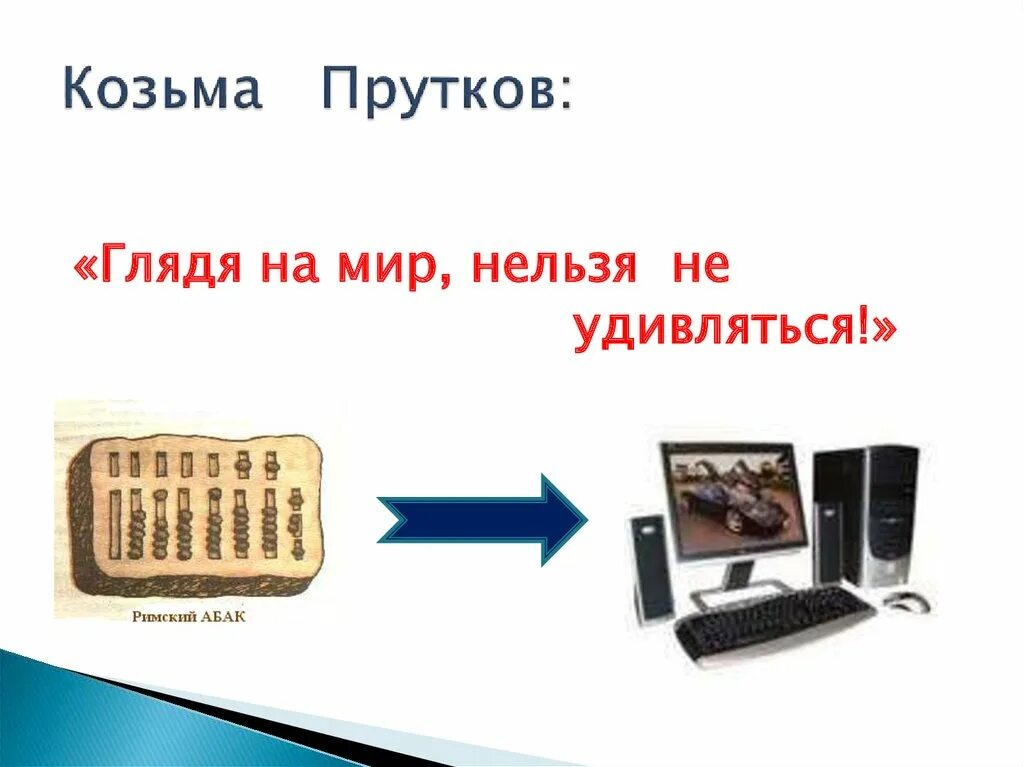 Козьма Прутков:

«Глядя на мир, нельзя не удивляться!»

Римский АБАК